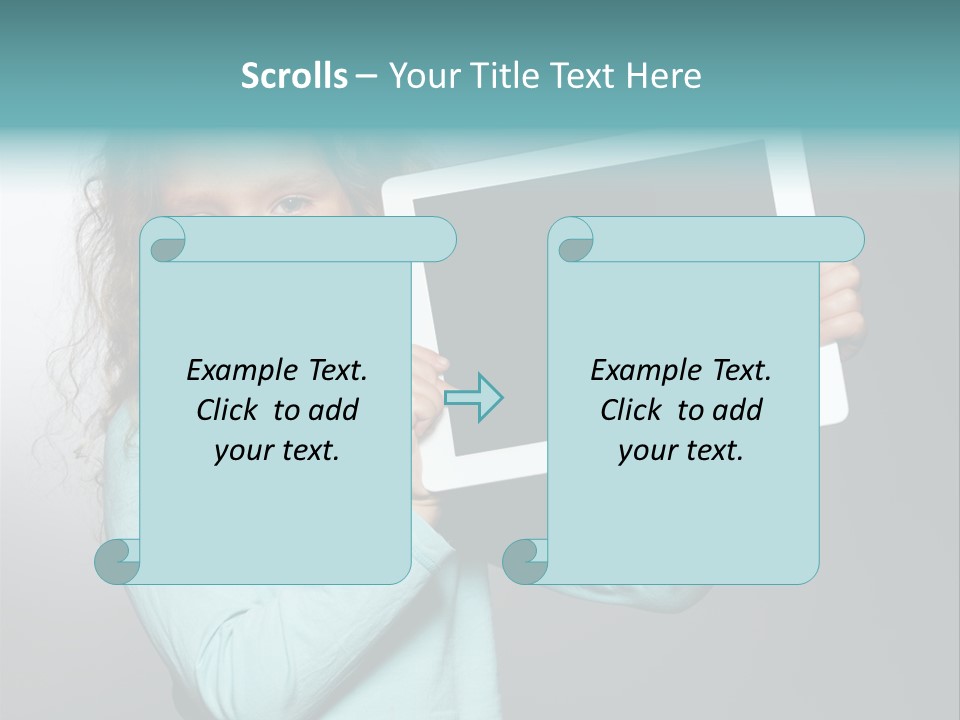 Scrolls – Your Title Text Here

Example Text. Click to add your text.

Example Text. Click to add your text.